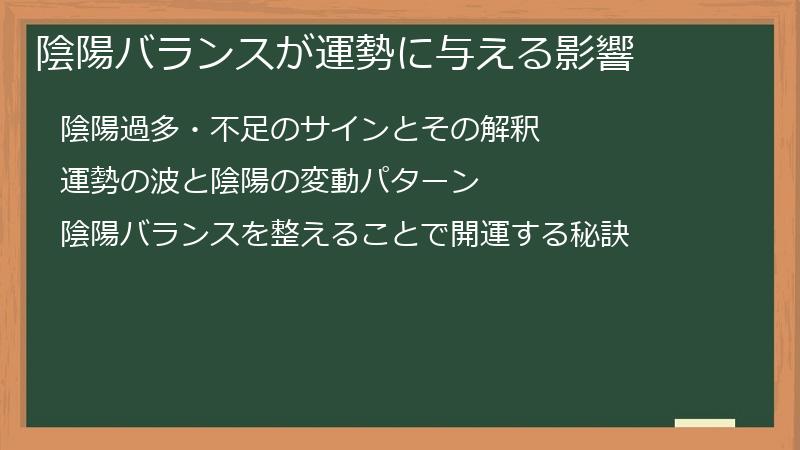 陰陽バランスが運勢に与える影響

陰陽過多・不足のサインとその解釈

運勢の波と陰陽の変動パターン

陰陽バランスを整えることで開運する秘訣